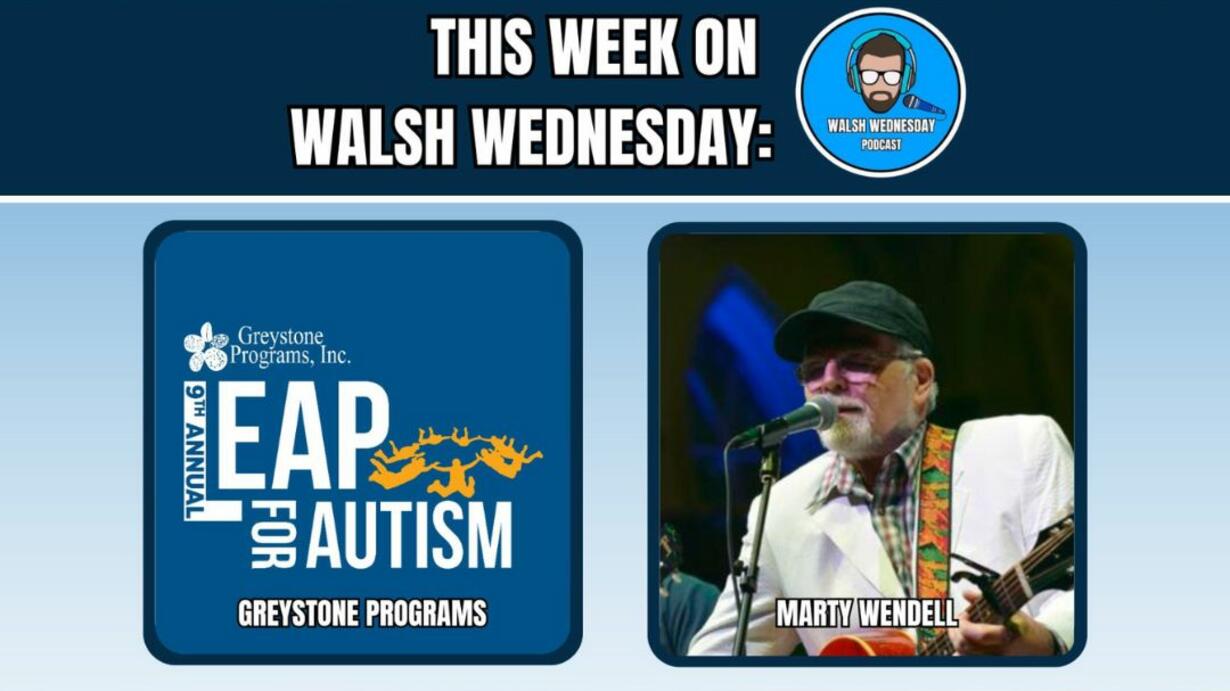 THIS WEEK ON
WALSH WEDNESDAY:

WALSH WEDNESDAY
PODCAST

Greystone Programs, Inc.

9TH ANNUAL
LEAP
FOR AUTISM

GREYSTONE PROGRAMS

MARTY WENDELL